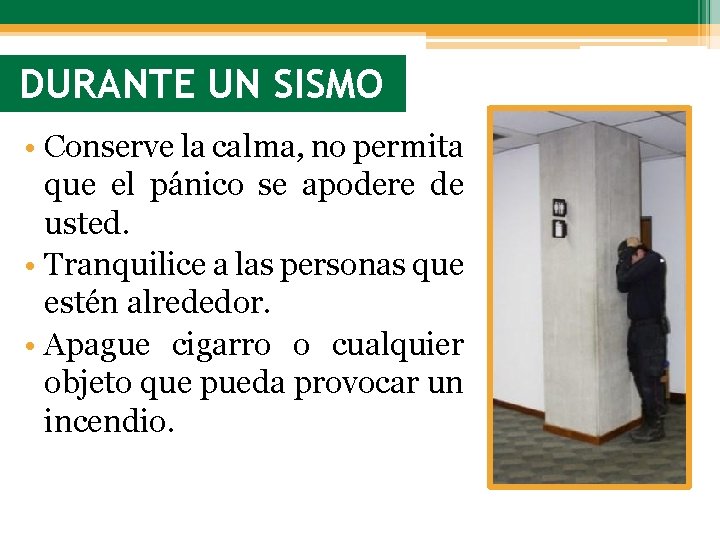 DURANTE UN SISMO

• Conserve la calma, no permita que el pánico se apodere de usted.
• Tranquilice a las personas que estén alrededor.
• Apague cigarro o cualquier objeto que pueda provocar un incendio.